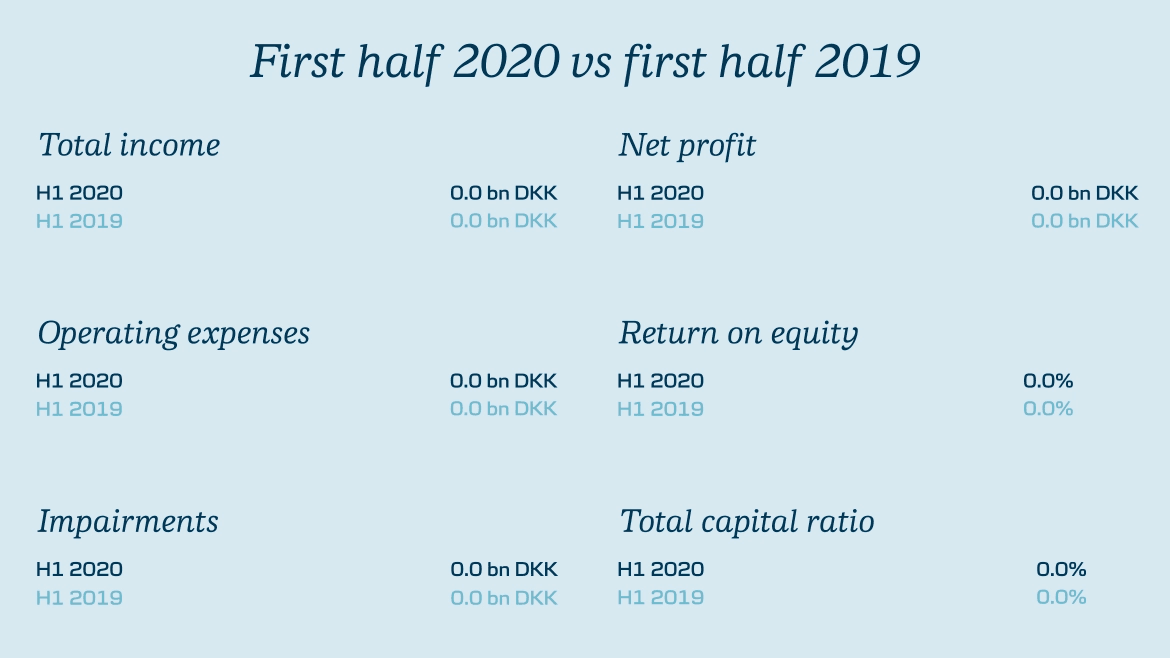 First half 2020 vs first half 2019

Total income

H1 2020 0.0 bn DKK
H1 2019 0.0 bn DKK

Operating expenses

H1 2020 0.0 bn DKK
H1 2019 0.0 bn DKK

Impairments

H1 2020 0.0 bn DKK
H1 2019 0.0 bn DKK

Net profit

H1 2020 0.0 bn DKK
H1 2019 0.0 bn DKK

Return on equity

H1 2020 0.0%
H1 2019 0.0%

Total capital ratio

H1 2020 0.0%
H1 2019 0.0%